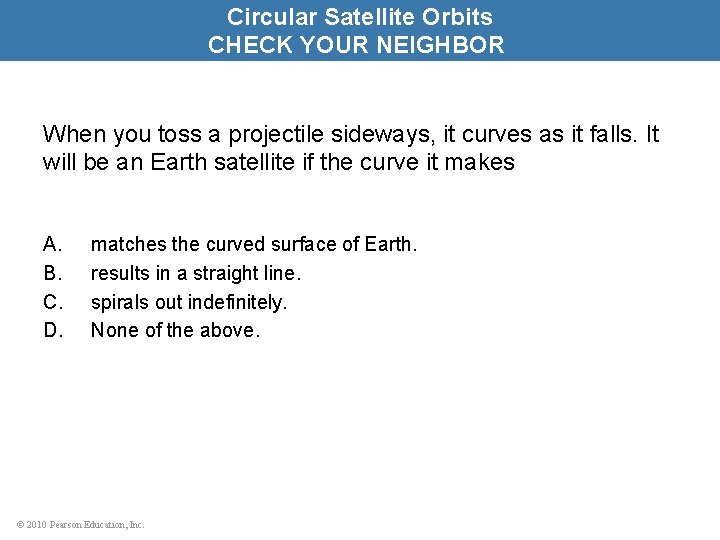 Circular Satellite Orbits
CHECK YOUR NEIGHBOR

When you toss a projectile sideways, it curves as it falls. It will be an Earth satellite if the curve it makes

A. matches the curved surface of Earth.
B. results in a straight line.
C. spirals out indefinitely.
D. None of the above.

© 2010 Pearson Education, Inc.